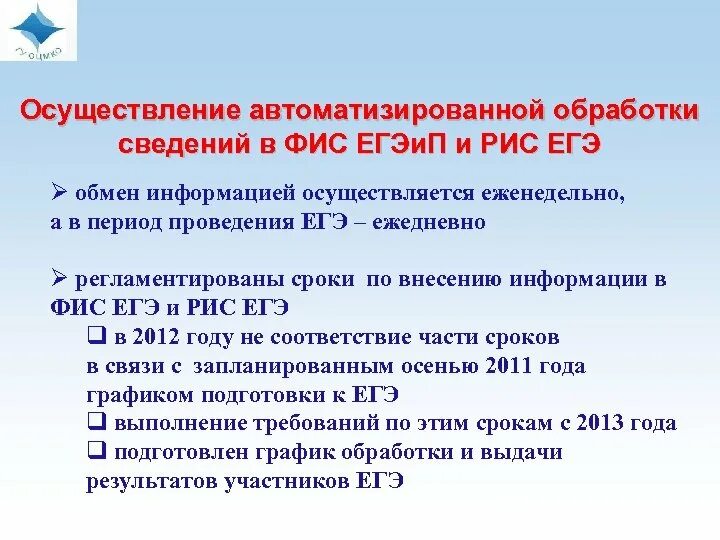 ГУ ОЦМКО

Осуществление автоматизированной обработки сведений в ФИС ЕГЭиП и РИС ЕГЭ

➢ обмен информацией осуществляется еженедельно, а в период проведения ЕГЭ – ежедневно

➢ регламентированы сроки по внесению информации в ФИС ЕГЭ и РИС ЕГЭ

❑ в 2012 году не соответствие части сроков в связи с запланированным осенью 2011 года графиком подготовки к ЕГЭ

❑ выполнение требований по этим срокам с 2013 года

❑ подготовлен график обработки и выдачи результатов участников ЕГЭ